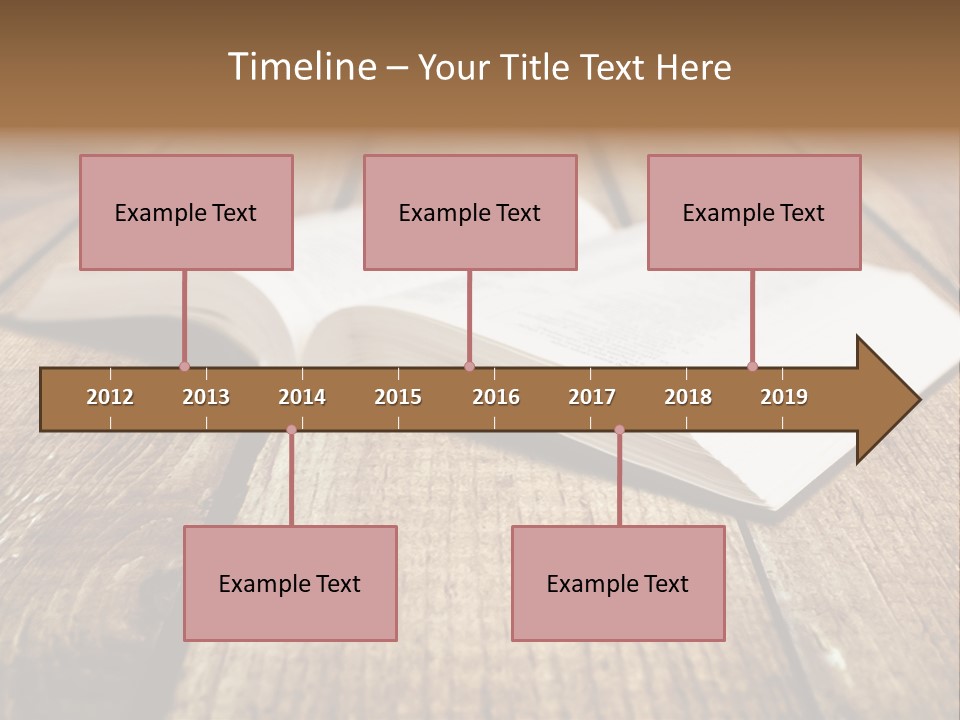 Timeline – Your Title Text Here

Example Text

Example Text

Example Text

2012 2013 2014 2015 2016 2017 2018 2019

Example Text

Example Text